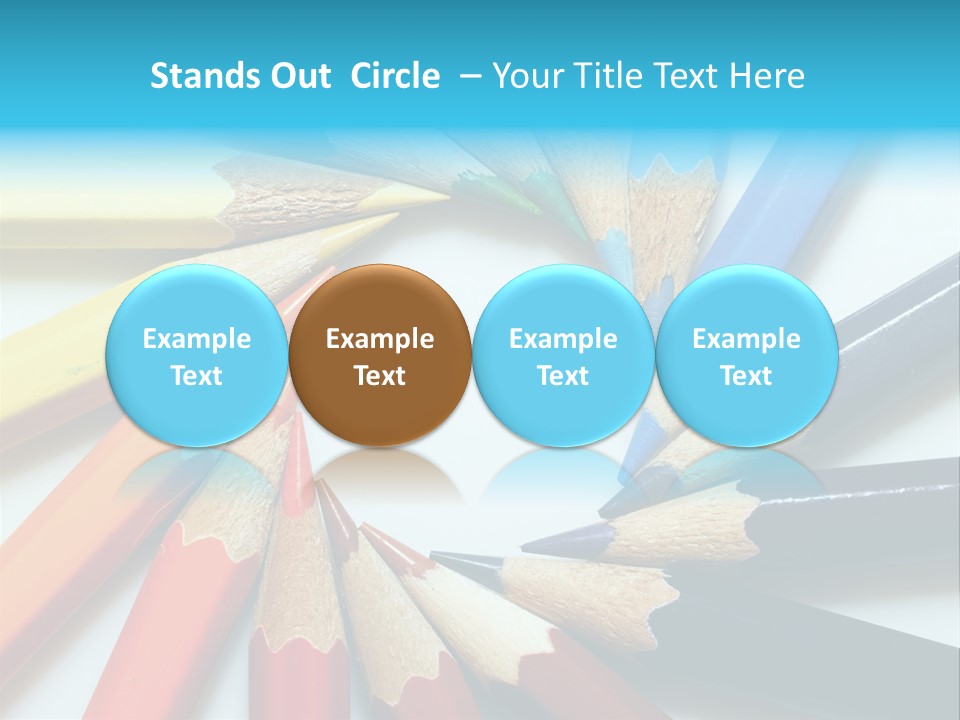 Stands Out Circle – Your Title Text Here

Example Text

Example Text

Example Text

Example Text